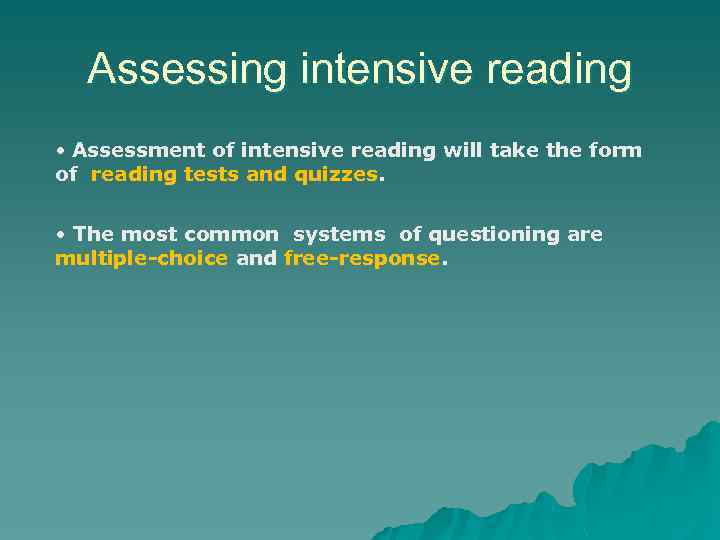 Assessing intensive reading

• Assessment of intensive reading will take the form of reading tests and quizzes.

• The most common systems of questioning are multiple-choice and free-response.